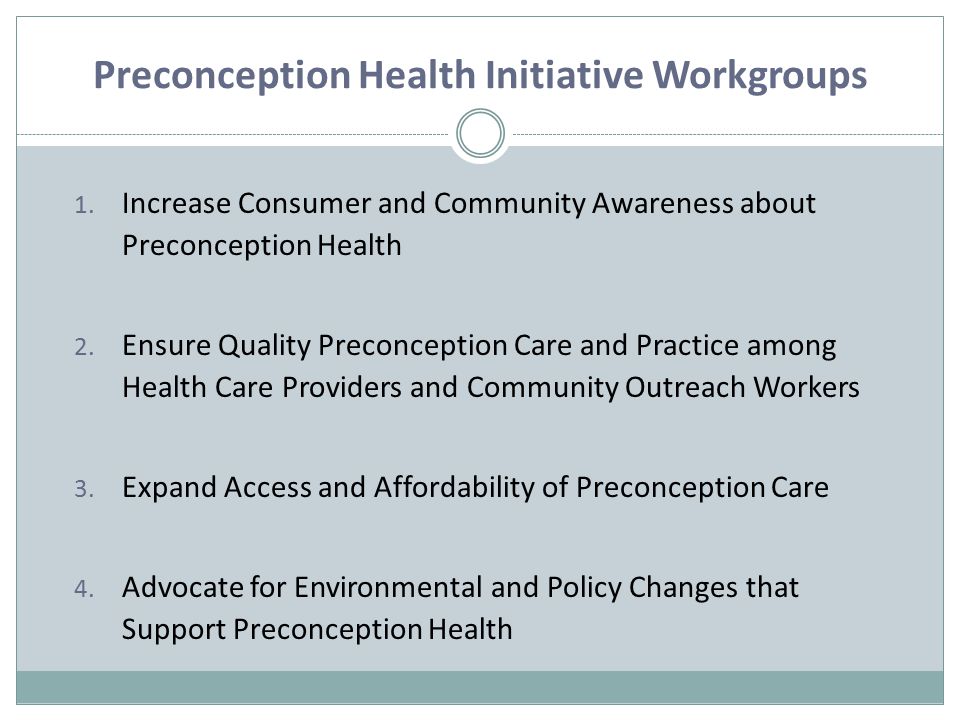 Preconception Health Initiative Workgroups

1. Increase Consumer and Community Awareness about Preconception Health

2. Ensure Quality Preconception Care and Practice among Health Care Providers and Community Outreach Workers

3. Expand Access and Affordability of Preconception Care

4. Advocate for Environmental and Policy Changes that Support Preconception Health